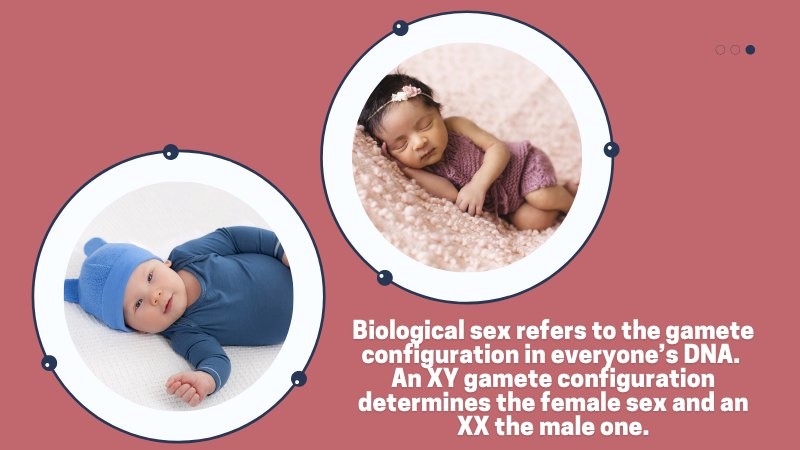 Biological sex refers to the gamete configuration in everyone's DNA. An XY gamete configuration determines the female sex and an XX the male one.